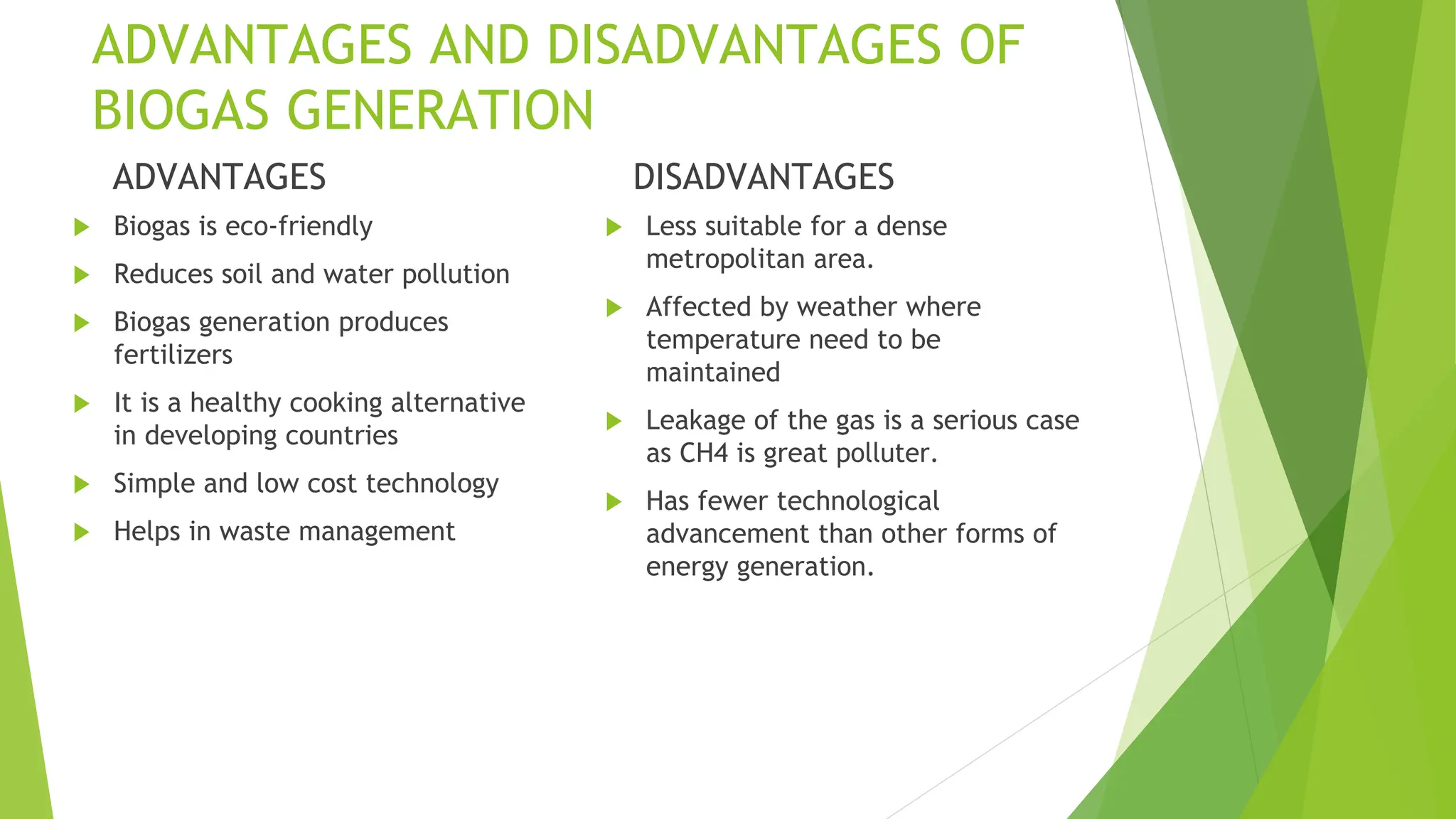 ADVANTAGES AND DISADVANTAGES OF BIOGAS GENERATION

ADVANTAGES

Biogas is eco-friendly

Reduces soil and water pollution

Biogas generation produces fertilizers

It is a healthy cooking alternative in developing countries

Simple and low cost technology

Helps in waste management

DISADVANTAGES

Less suitable for a dense metropolitan area.

Affected by weather where temperature need to be maintained

Leakage of the gas is a serious case as CH4 is great polluter.

Has fewer technological advancement than other forms of energy generation.